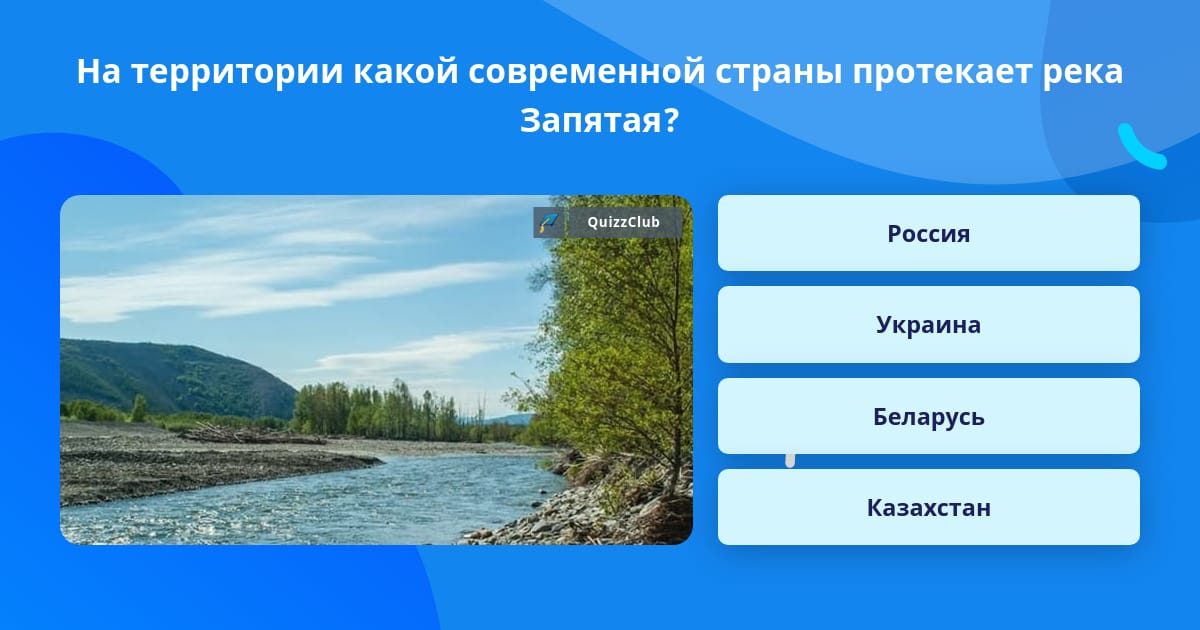 На территории какой современной страны протекает река Запятая?

QuizzClub

Россия

Украина

Беларусь

Казахстан